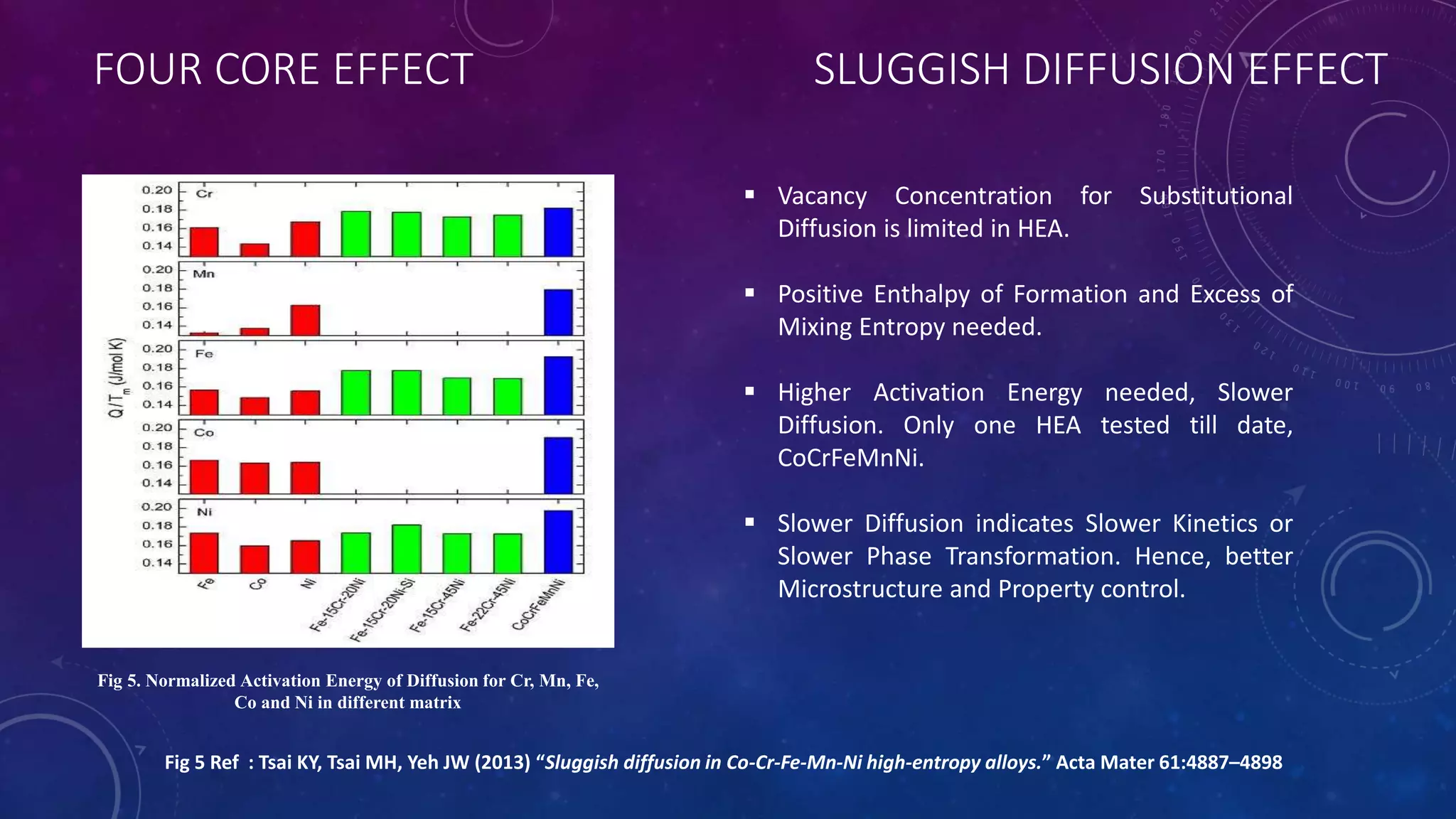 FOUR CORE EFFECT

SLUGGISH DIFFUSION EFFECT

$Q/T_m$ (J/mol K)

0.20 0.18 0.16 0.14 Cr

0.20 0.18 0.16 0.14 Mn

0.20 0.18 0.16 0.14 Fe

0.20 0.18 0.16 0.14 Co

0.20 0.18 0.16 0.14 Ni

Fe Co Ni Fe-15Cr-20Ni Fe-15Cr-20Ni-Si Fe-15Cr-45Ni Fe-22Cr-45Ni CoCrFeMnNi

Fig 5. Normalized Activation Energy of Diffusion for Cr, Mn, Fe, Co and Ni in different matrix

▪ Vacancy Concentration for Substitutional Diffusion is limited in HEA.

▪ Positive Enthalpy of Formation and Excess of Mixing Entropy needed.

▪ Higher Activation Energy needed, Slower Diffusion. Only one HEA tested till date, CoCrFeMnNi.

▪ Slower Diffusion indicates Slower Kinetics or Slower Phase Transformation. Hence, better Microstructure and Property control.

Fig 5 Ref : Tsai KY, Tsai MH, Yeh JW (2013) “Sluggish diffusion in Co-Cr-Fe-Mn-Ni high-entropy alloys.” Acta Mater 61:4887–4898